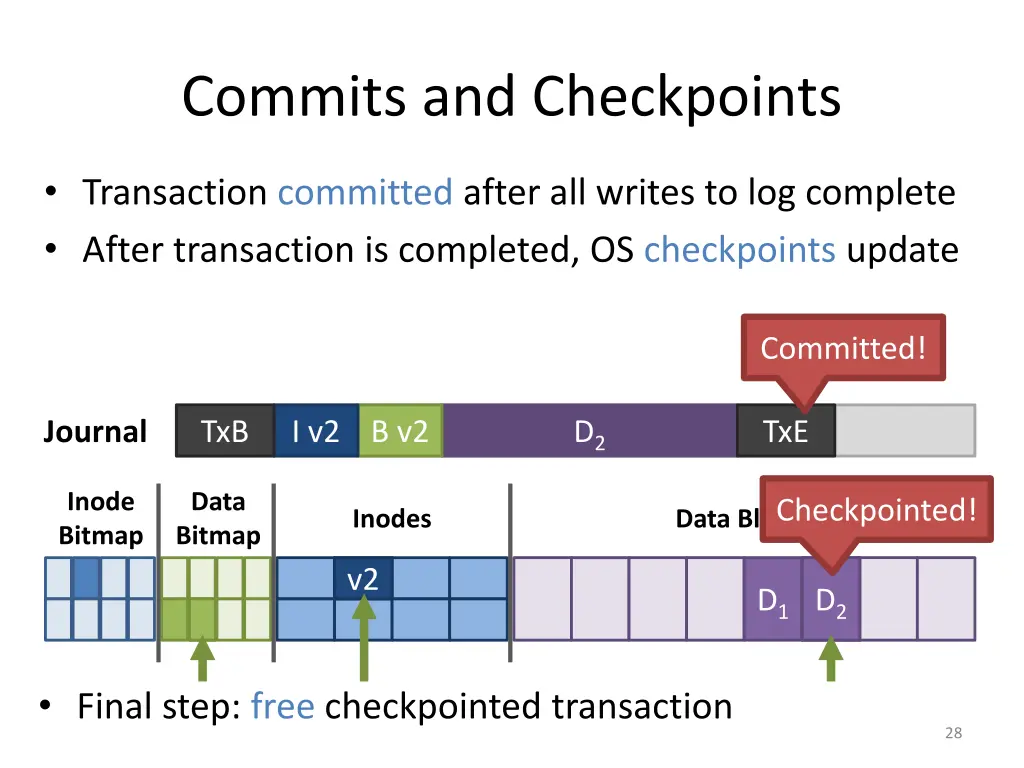 Commits and Checkpoints

• Transaction committed after all writes to log complete
• After transaction is completed, OS checkpoints update

Committed!

Journal TxB I v2 B v2 $D_2$ TxE

Inode Bitmap Data Bitmap Inodes Data Bl

Checkpointed!

v2

$D_1$ $D_2$

• Final step: free checkpointed transaction

28